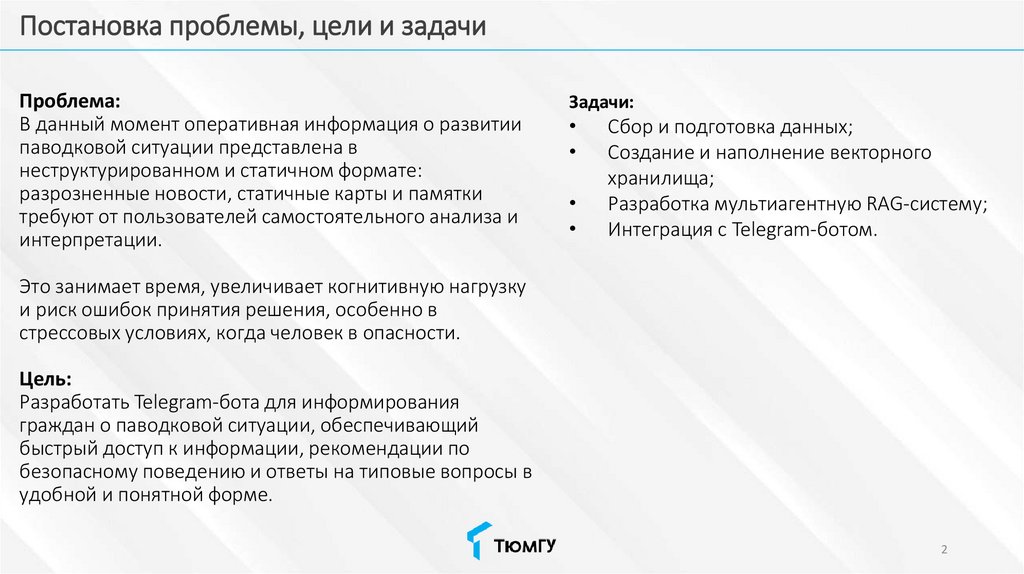 Постановка проблемы, цели и задачи

Проблема:
В данный момент оперативная информация о развитии паводковой ситуации представлена в неструктурированном и статичном формате: разрозненные новости, статичные карты и памятки требуют от пользователей самостоятельного анализа и интерпретации.

Это занимает время, увеличивает когнитивную нагрузку и риск ошибок принятия решения, особенно в стрессовых условиях, когда человек в опасности.

Цель:
Разработать Telegram-бота для информирования граждан о паводковой ситуации, обеспечивающий быстрый доступ к информации, рекомендации по безопасному поведению и ответы на типовые вопросы в удобной и понятной форме.

Задачи:
• Сбор и подготовка данных;
• Создание и наполнение векторного хранилища;
• Разработка мультиагентную RAG-систему;
• Интеграция с Telegram-ботом.

ТЮМГУ

2